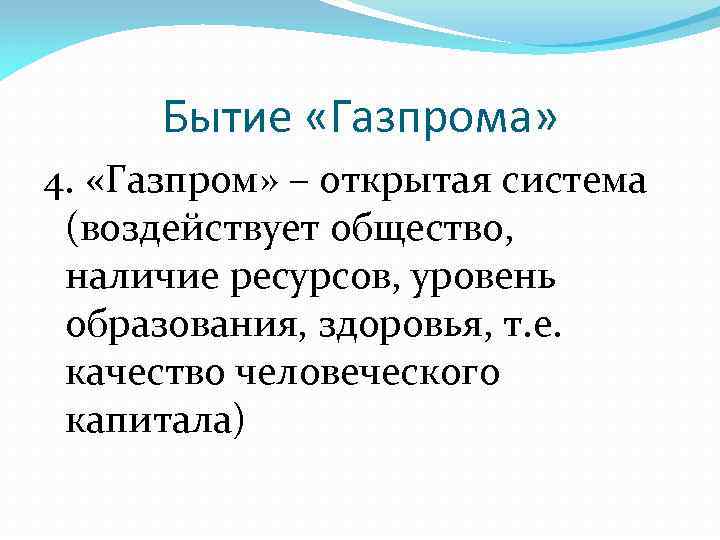 Бытие «Газпрома»

4. «Газпром» – открытая система (воздействует общество, наличие ресурсов, уровень образования, здоровья, т.е. качество человеческого капитала)